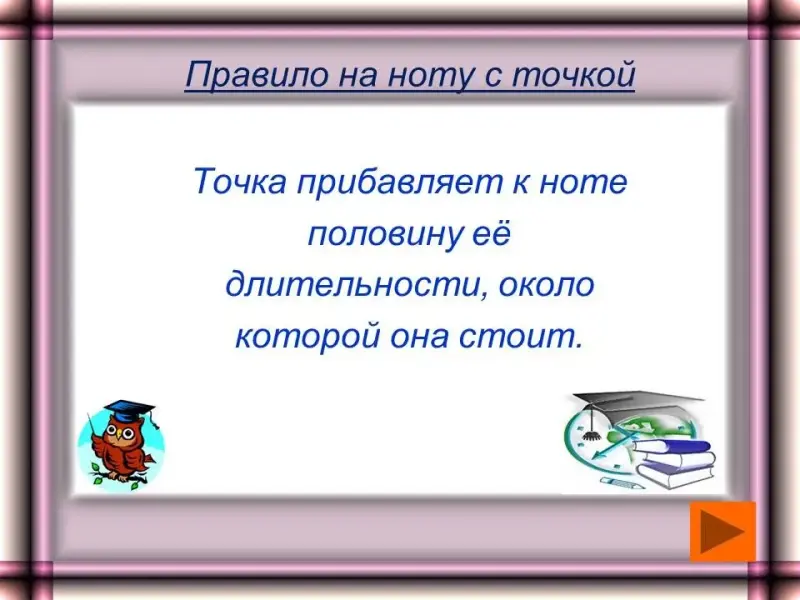 Правило на ноту с точкой

Точка прибавляет к ноте половину её длительности, около которой она стоит.